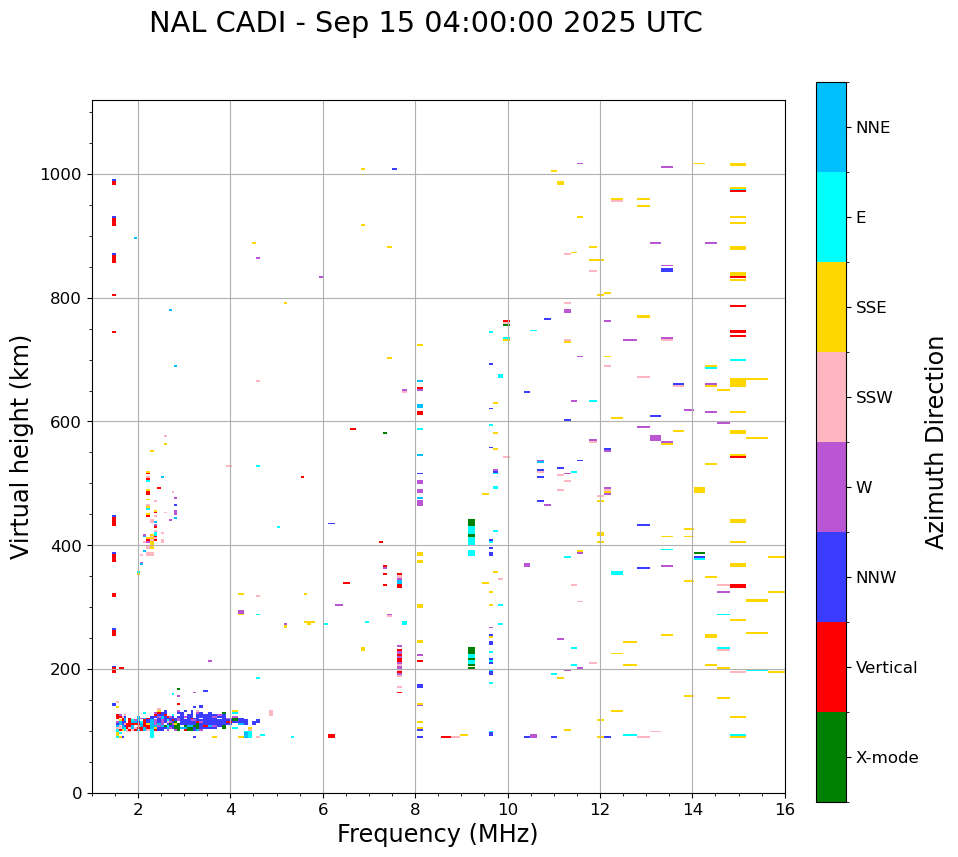 NAL CADI - Sep 15 04:00:00 2025 UTC

Virtual height (km)

1000
800
600
400
200
0

2
4
6
8
10
12
14
16

Frequency (MHz)

NNE
E
SSE
SSW
W
NNW
Vertical
X-mode

Azimuth Direction